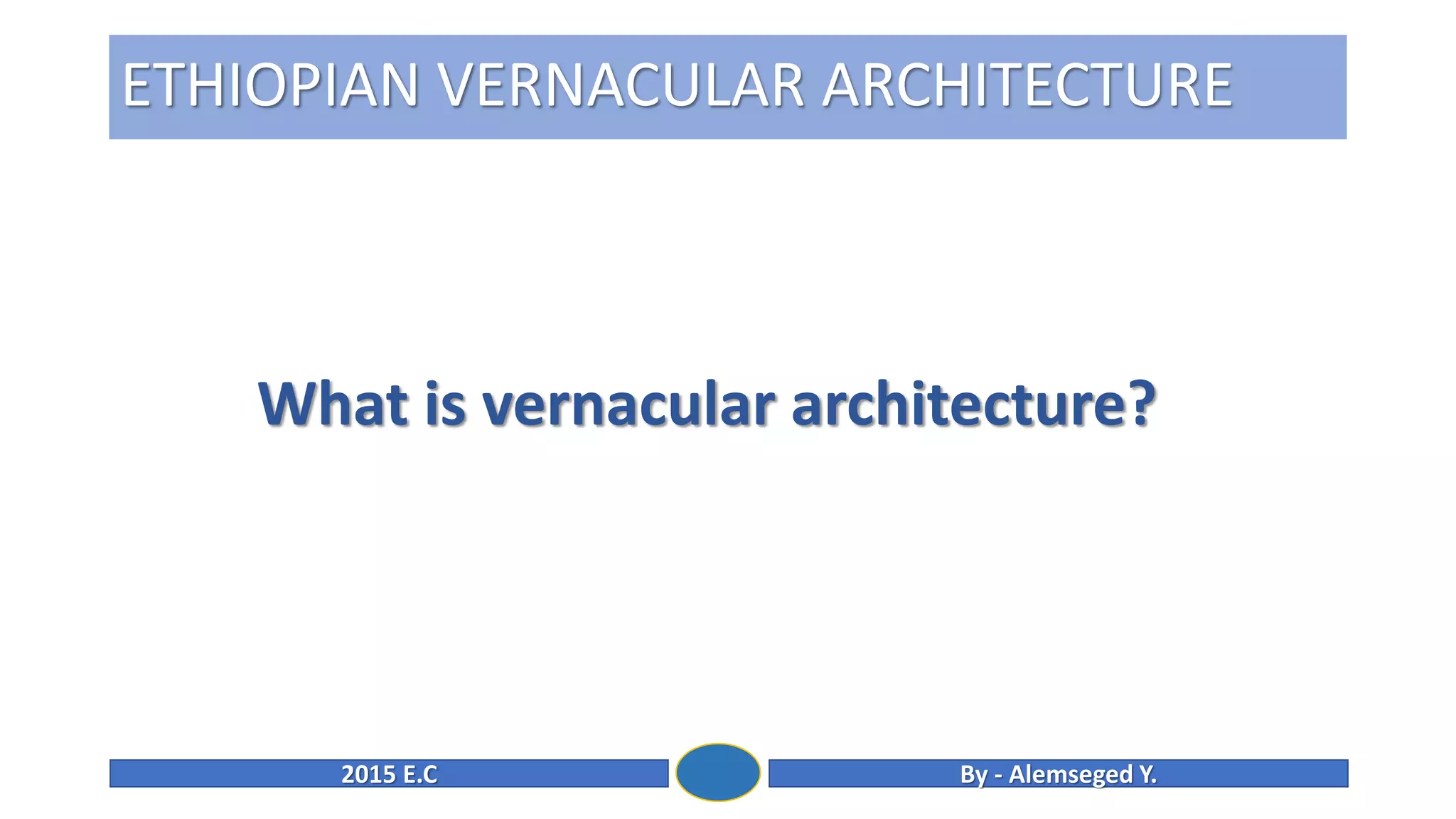 ETHIOPIAN VERNACULAR ARCHITECTURE

What is vernacular architecture?

2015 E.C

By - Alemseged Y.